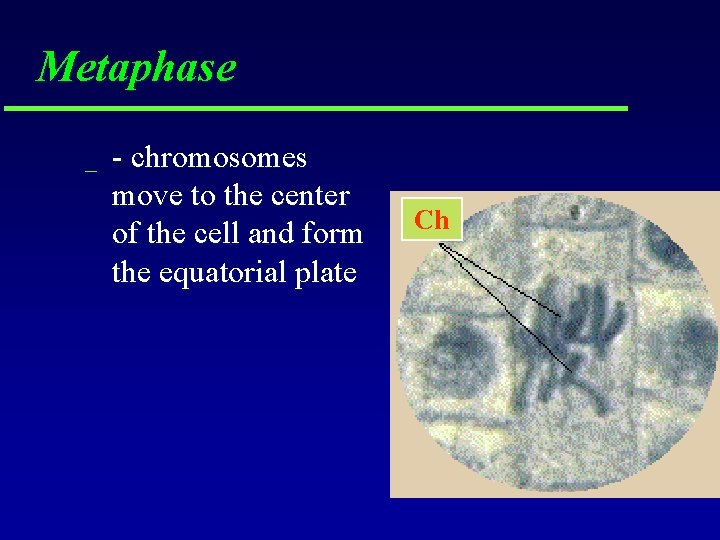 Metaphase

_ - chromosomes move to the center of the cell and form the equatorial plate

Ch